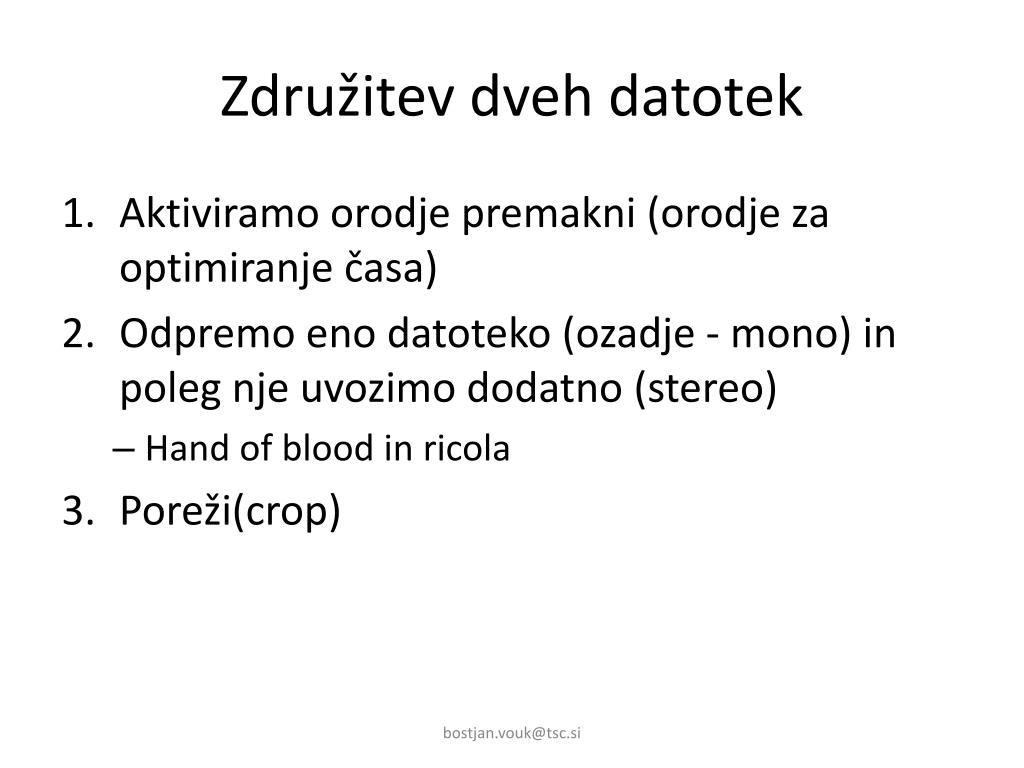 Združitev dveh datotek

1. Aktiviramo orodje premakni (orodje za optimiranje časa)
2. Odpremo eno datoteko (ozadje - mono) in poleg nje uvozimo dodatno (stereo)
– Hand of blood in ricola
3. Poreži(crop)

bostjan.vouk@tsc.si